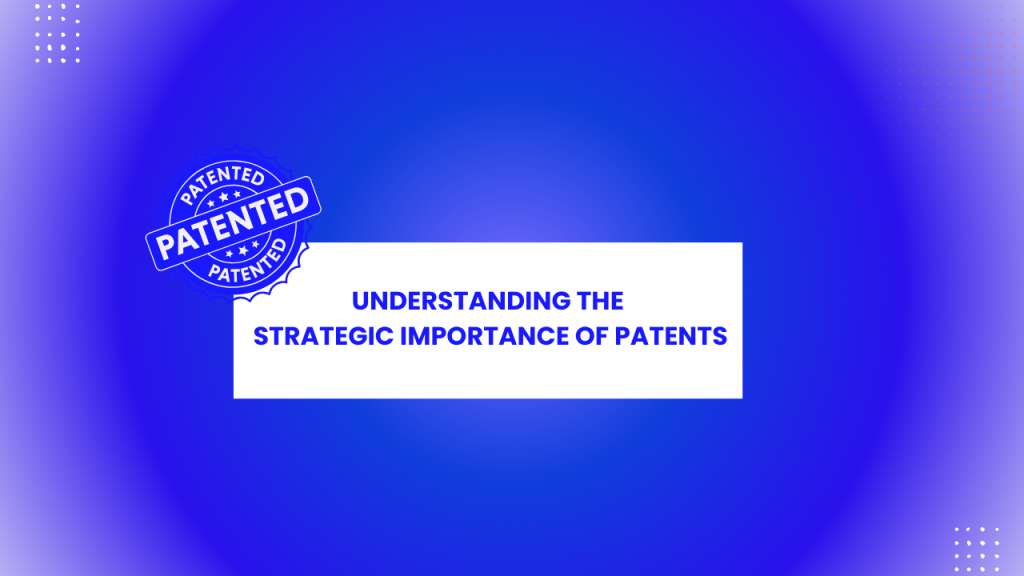 PATENTED
PATENTED
PATENTED

UNDERSTANDING THE
STRATEGIC IMPORTANCE OF PATENTS